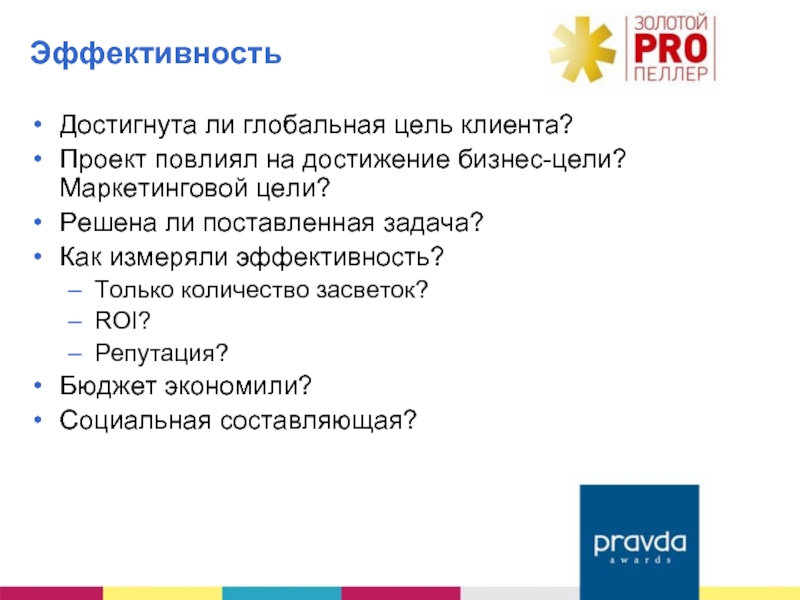 Эффективность

ЗОЛОТОЙ
PRO
ПЕЛЛЕР

• Достигнута ли глобальная цель клиента?
• Проект повлиял на достижение бизнес-цели? Маркетинговой цели?
• Решена ли поставленная задача?
• Как измеряли эффективность?
– Только количество засветок?
– ROI?
– Репутация?
• Бюджет экономили?
• Социальная составляющая?

pravda
awards